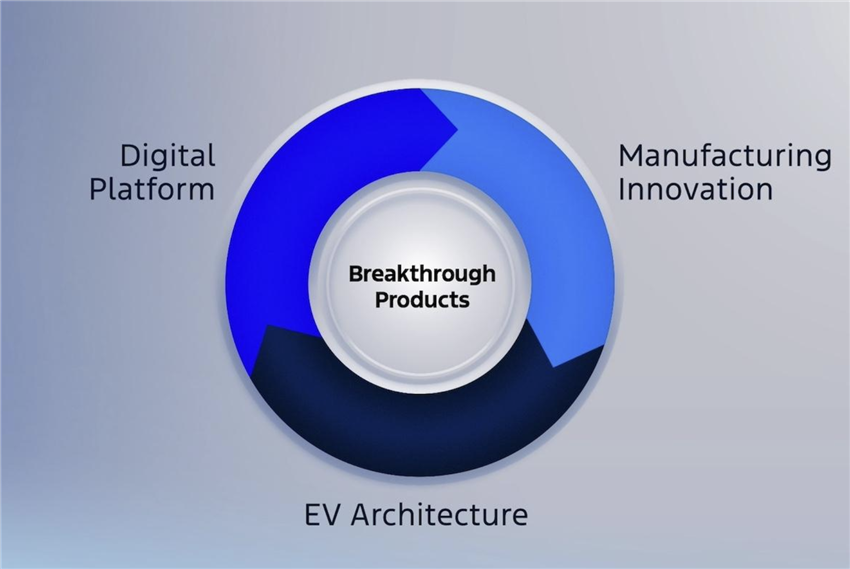 Digital Platform

Manufacturing Innovation

Breakthrough Products

EV Architecture